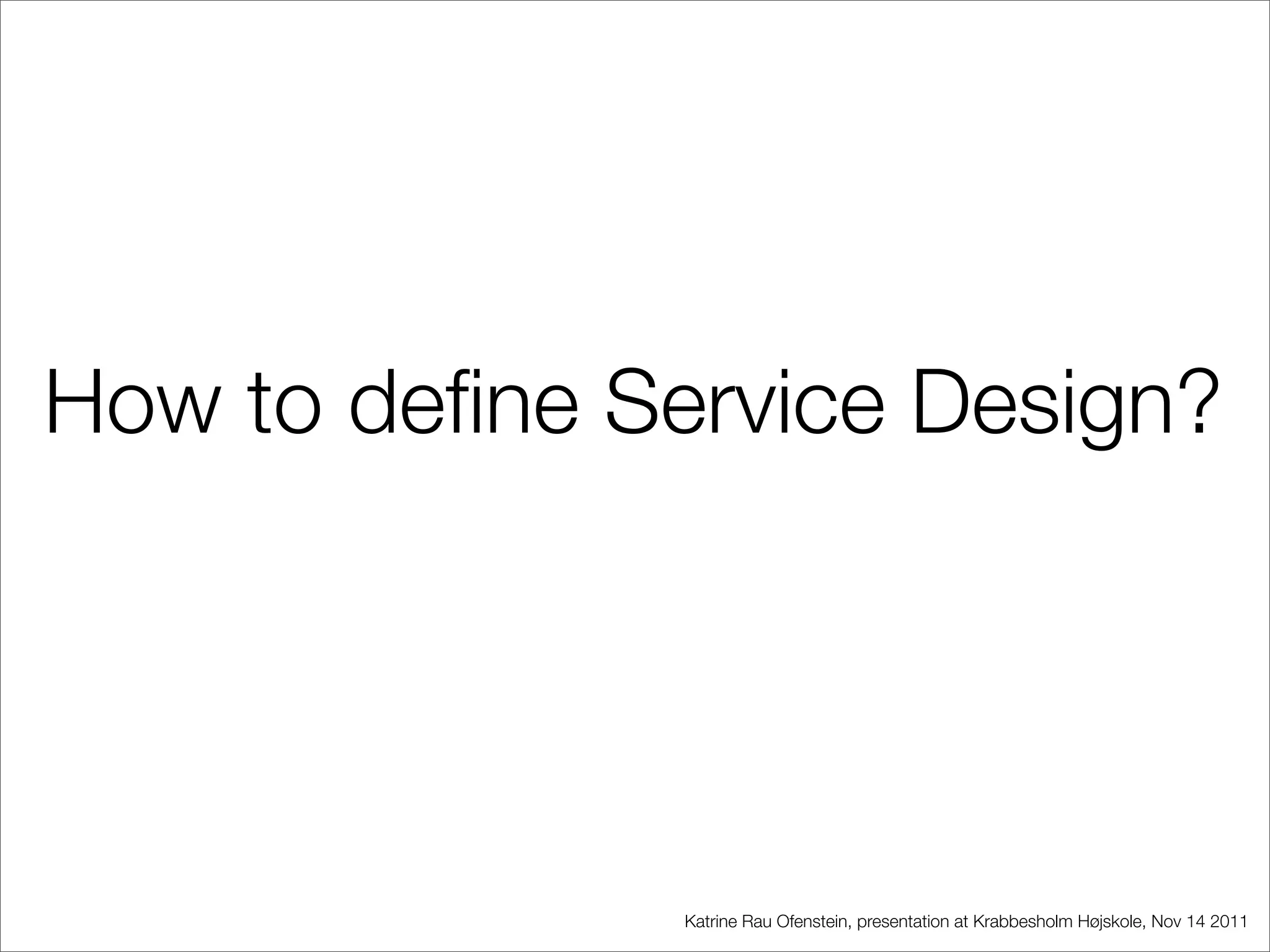 How to define Service Design?

Katrine Rau Ofenstein, presentation at Krabbesholm Højskole, Nov 14 2011